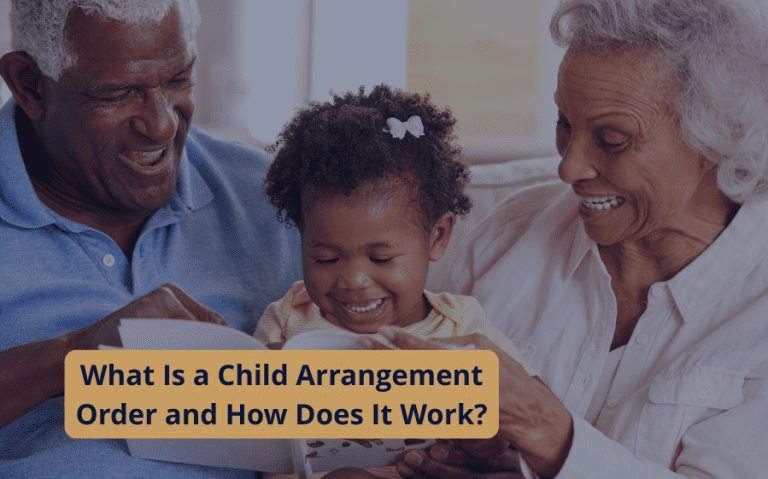 What Is a Child Arrangement Order and How Does It Work?